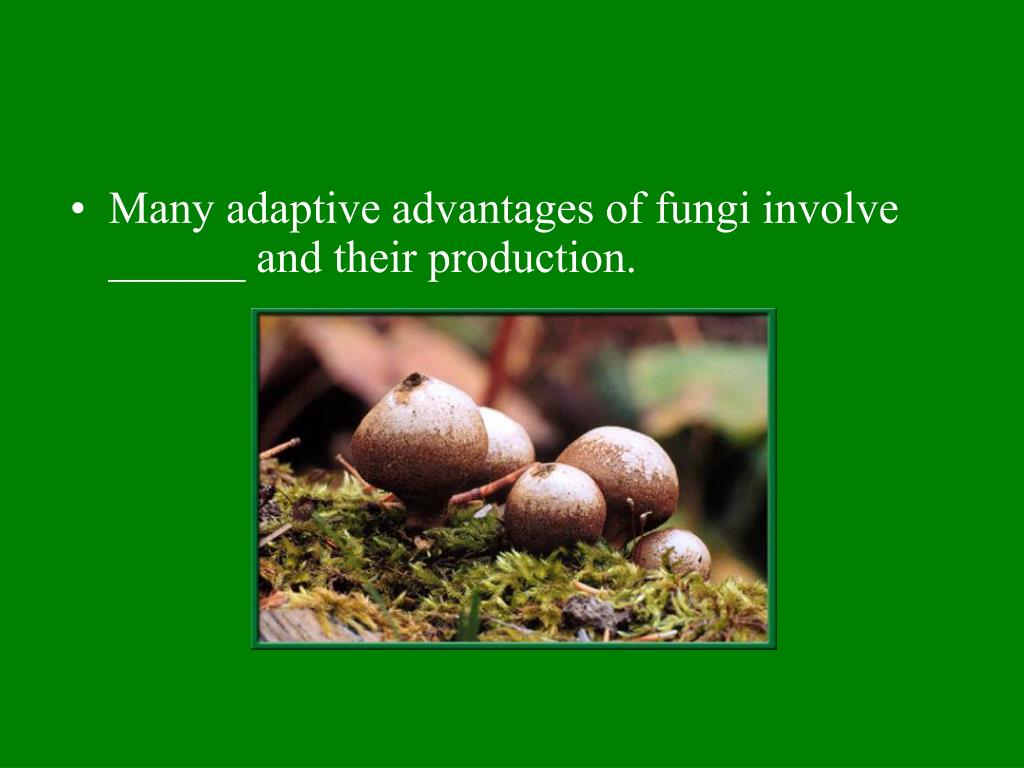 • Many adaptive advantages of fungi involve ______ and their production.